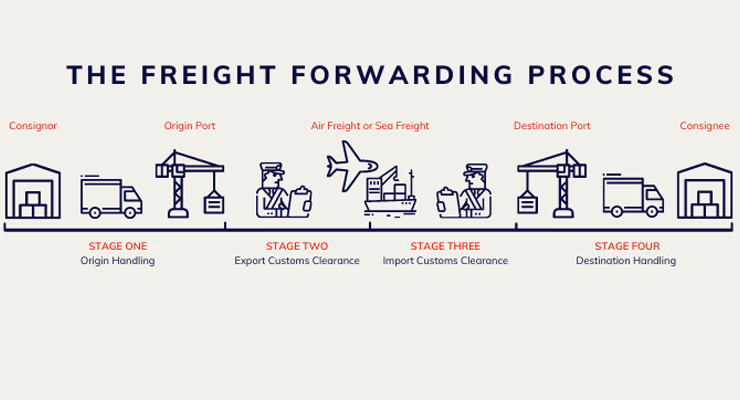 THE FREIGHT FORWARDING PROCESS

Consignor

Origin Port

Air Freight or Sea Freight

Destination Port

Consignee

STAGE ONE
Origin Handling

STAGE TWO
Export Customs Clearance

STAGE THREE
Import Customs Clearance

STAGE FOUR
Destination Handling